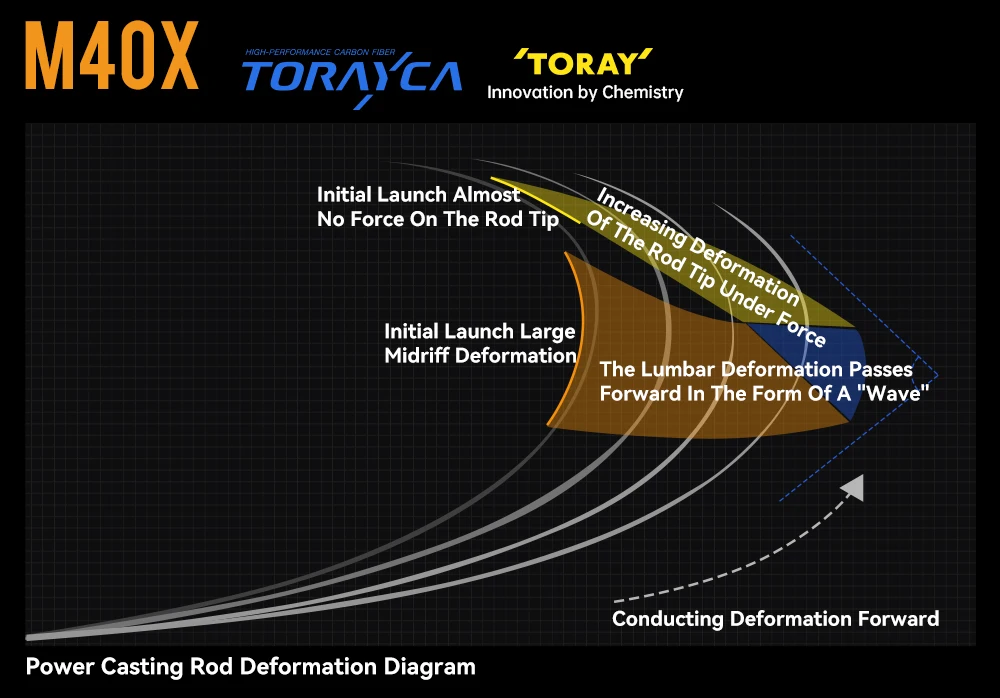 M40X

HIGH-PERFORMANCE CARBON FIBER
TORAYCA

'TORAY'
Innovation by Chemistry

Initial Launch Almost No Force On The Rod Tip

Increasing Deformation Of The Rod Tip Under Force

Initial Launch Large Midriff Deformation

The Lumbar Deformation Passes Forward In The Form Of A "Wave"

Conducting Deformation Forward

Power Casting Rod Deformation Diagram